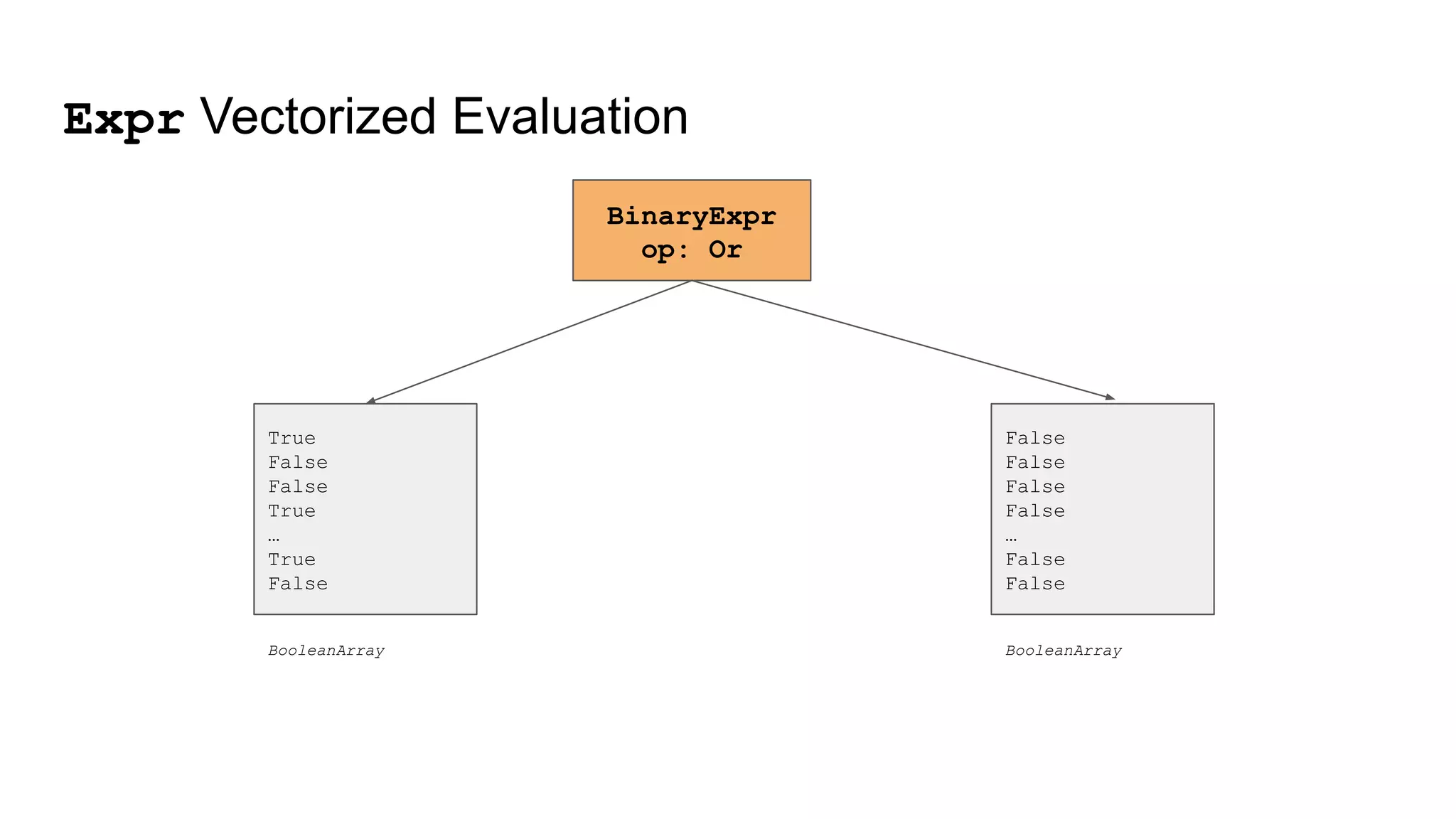 Expr Vectorized Evaluation

BinaryExpr
op: Or

True
False
False
True
…
True
False

BooleanArray

False
False
False
False
…
False
False

BooleanArray